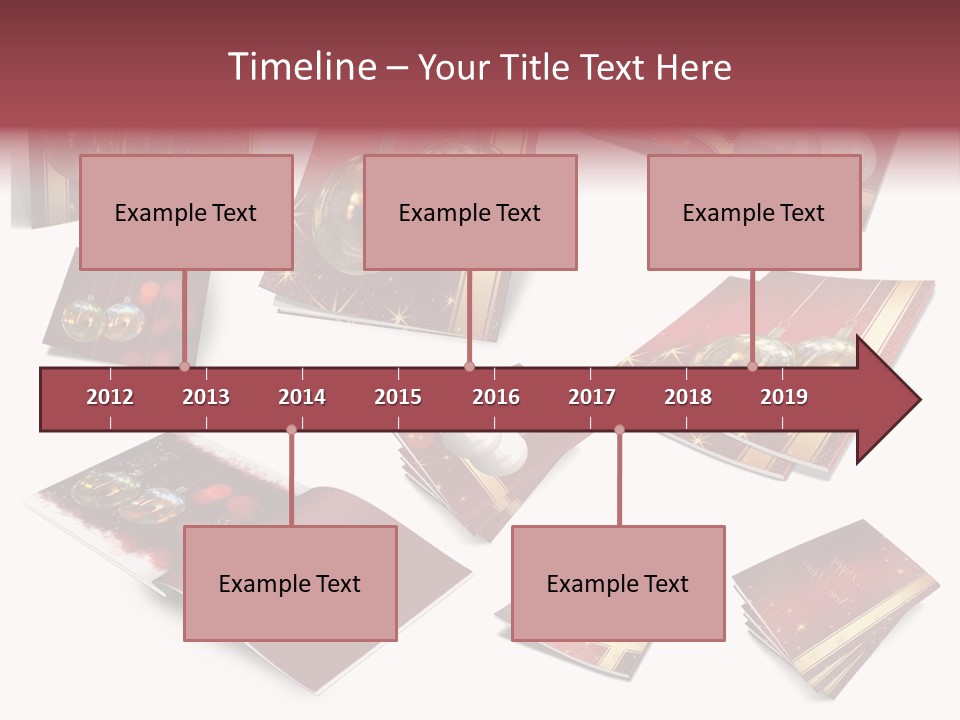 Timeline – Your Title Text Here

Example Text

Example Text

Example Text

2012 2013 2014 2015 2016 2017 2018 2019

Example Text

Example Text